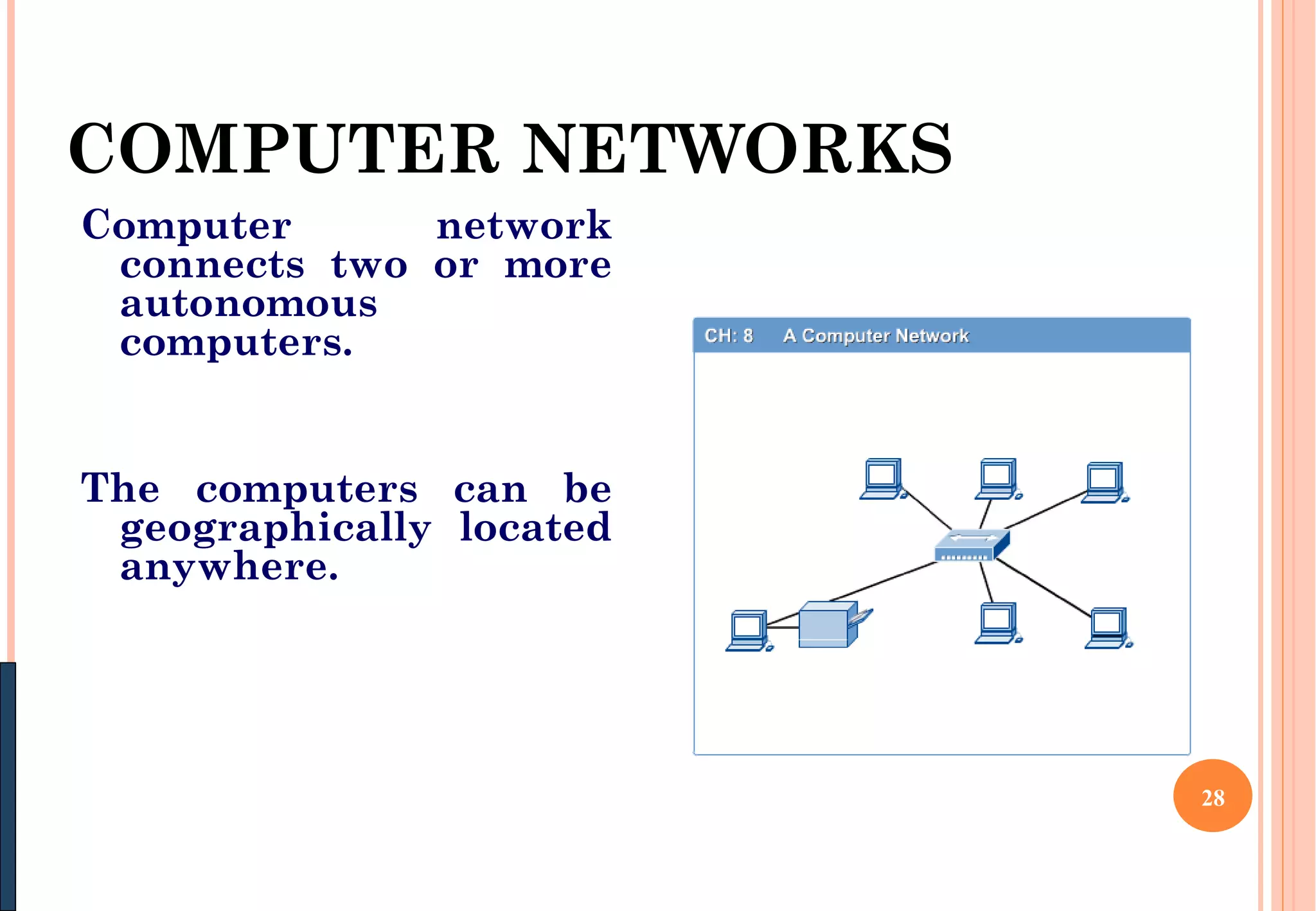 COMPUTER NETWORKS

Computer network connects two or more autonomous computers.

The computers can be geographically located anywhere.

CH: 8 A Computer Network

28